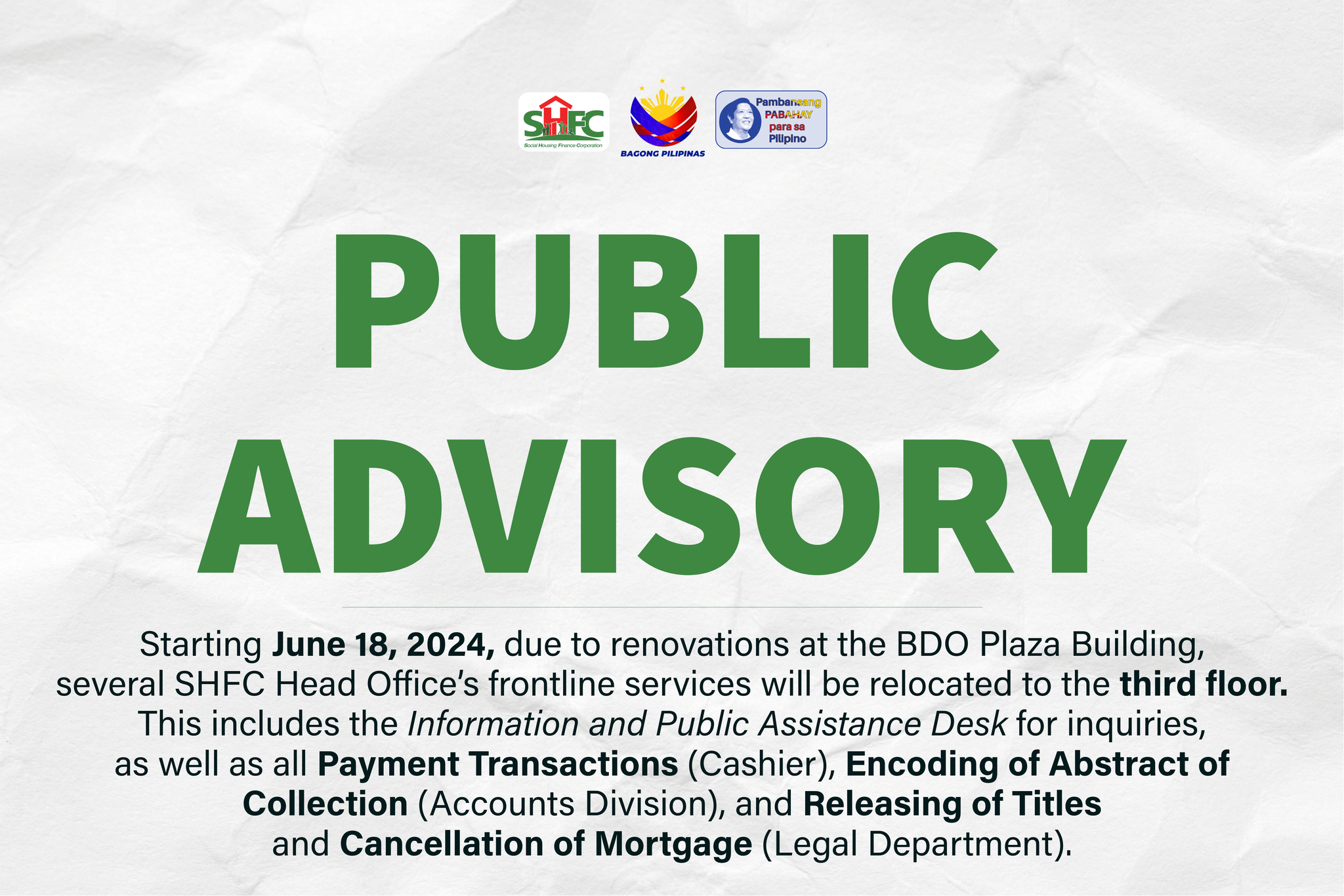 SHFC
Social Housing Finance Corporation

BAGONG PILIPINAS

Pambansang PABAHAY para sa Pilipino

PUBLIC ADVISORY

Starting June 18, 2024, due to renovations at the BDO Plaza Building, several SHFC Head Office's frontline services will be relocated to the third floor. This includes the Information and Public Assistance Desk for inquiries, as well as all Payment Transactions (Cashier), Encoding of Abstract of Collection (Accounts Division), and Releasing of Titles and Cancellation of Mortgage (Legal Department).